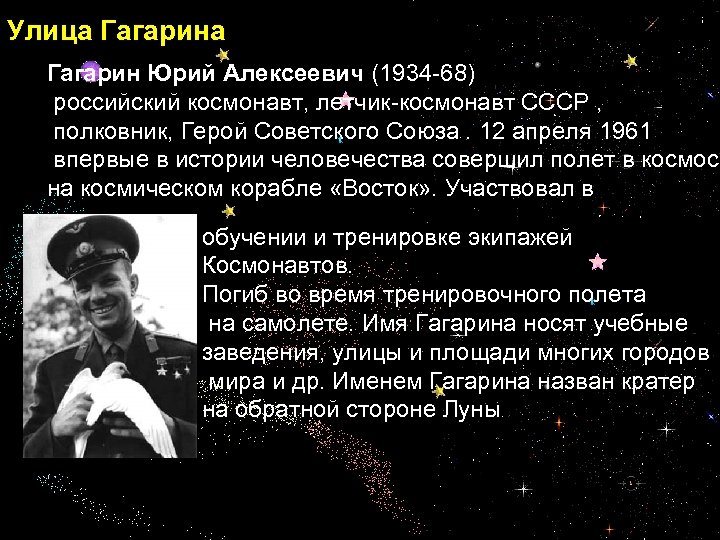 Улица Гагарина

Гагарин Юрий Алексеевич (1934-68) российский космонавт, летчик-космонавт СССР , полковник, Герой Советского Союза . 12 апреля 1961 впервые в истории человечества совершил полет в космос на космическом корабле «Восток». Участвовал в обучении и тренировке экипажей Космонавтов.

Погиб во время тренировочного полета на самолете. Имя Гагарина носят учебные заведения, улицы и площади многих городов мира и др. Именем Гагарина назван кратер на обратной стороне Луны